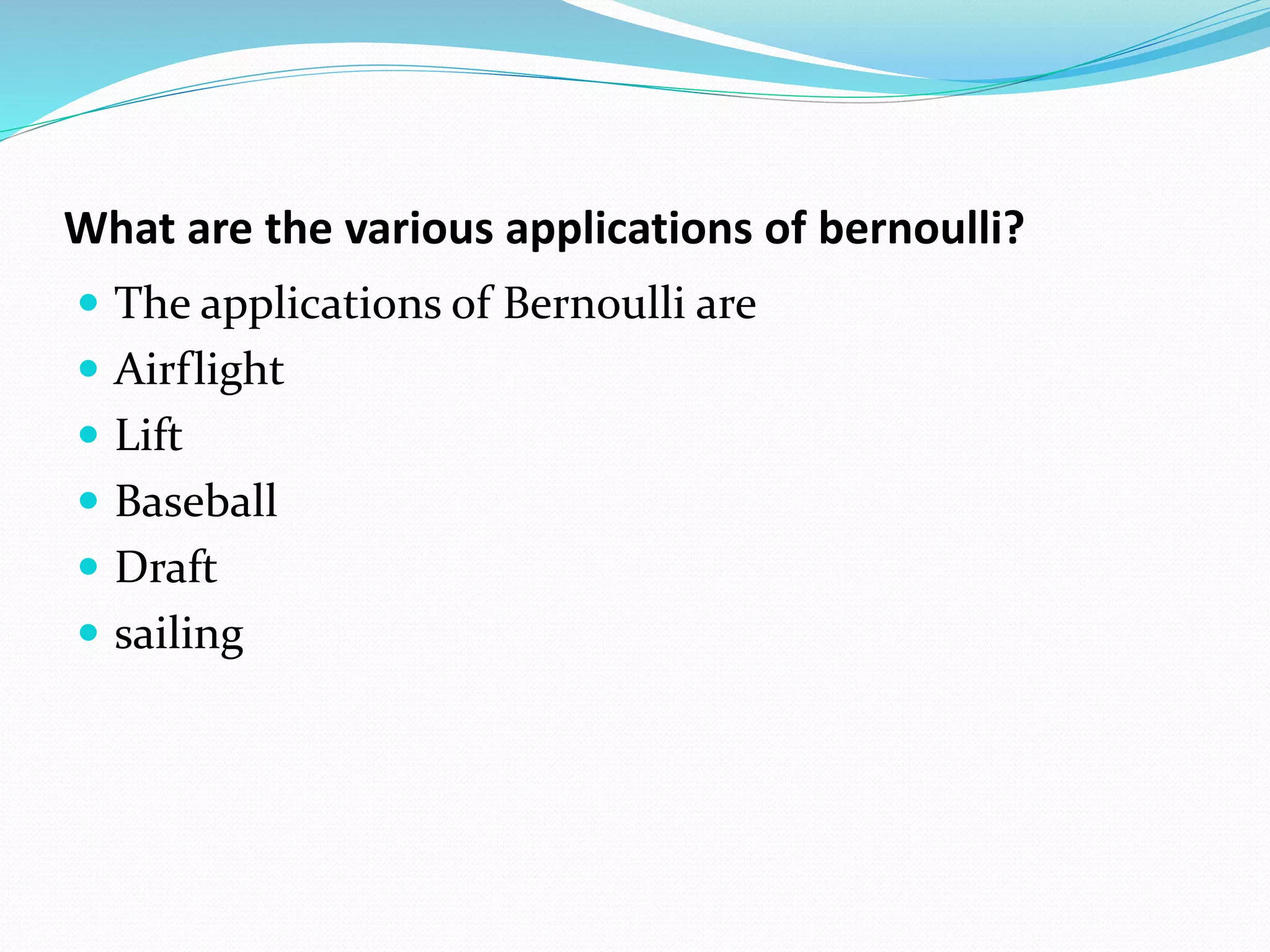 What are the various applications of bernoulli?

- The applications of Bernoulli are
- Airflight
- Lift
- Baseball
- Draft
- sailing